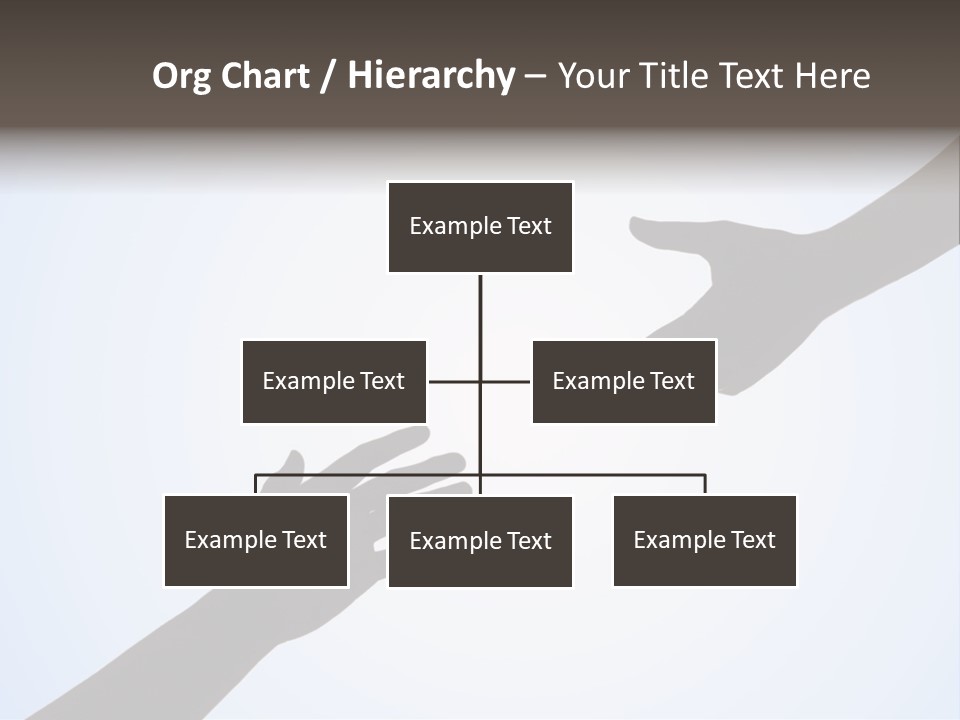 Org Chart / Hierarchy – Your Title Text Here

Example Text

Example Text

Example Text

Example Text

Example Text

Example Text